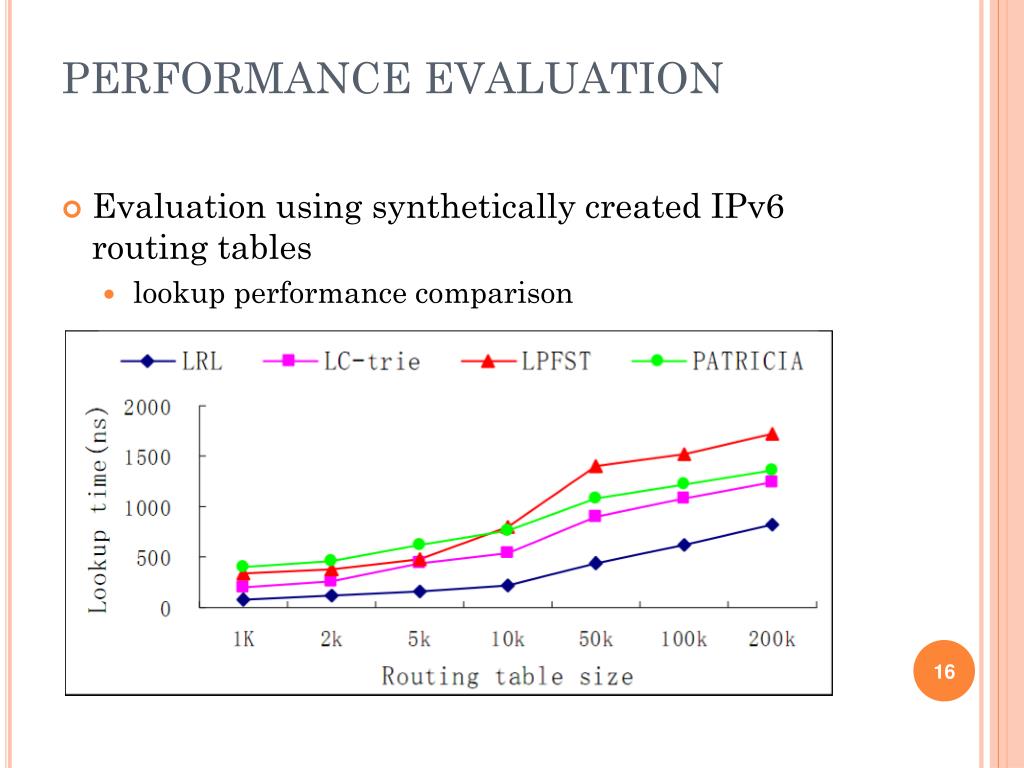 PERFORMANCE EVALUATION

Evaluation using synthetically created IPv6 routing tables

lookup performance comparison

LRL LC-trie LPFST PATRICIA

Lookup time(ns)

2000
1500
1000
500
0

1K 2k 5k 10k 50k 100k 200k

Routing table size

16